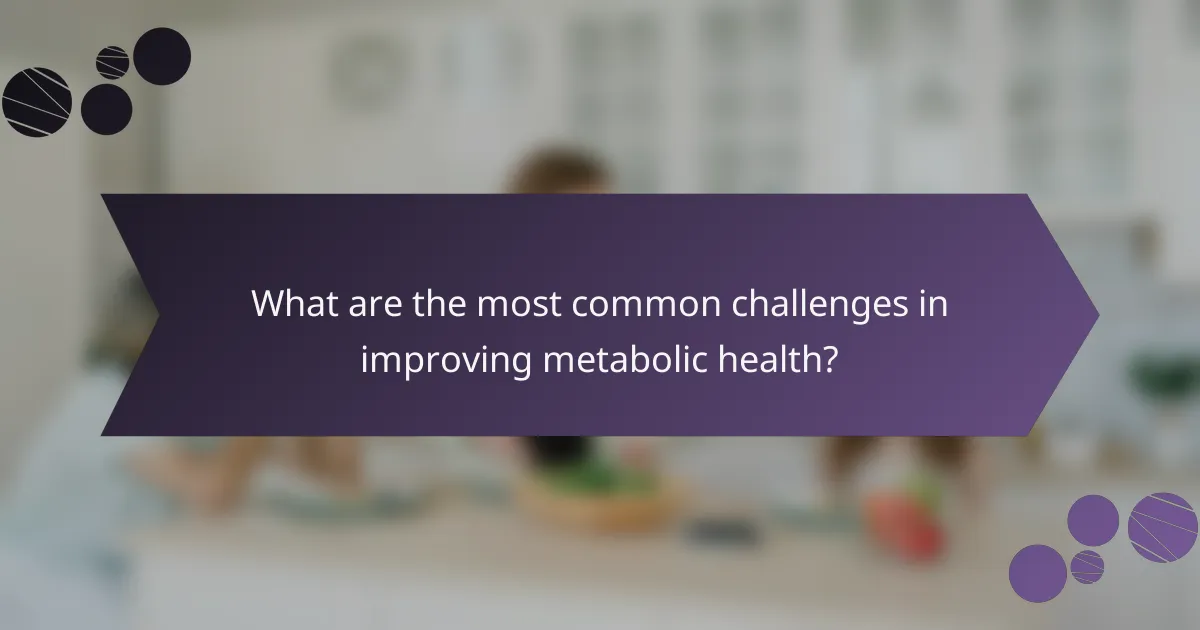 What are the most common challenges in improving metabolic health?